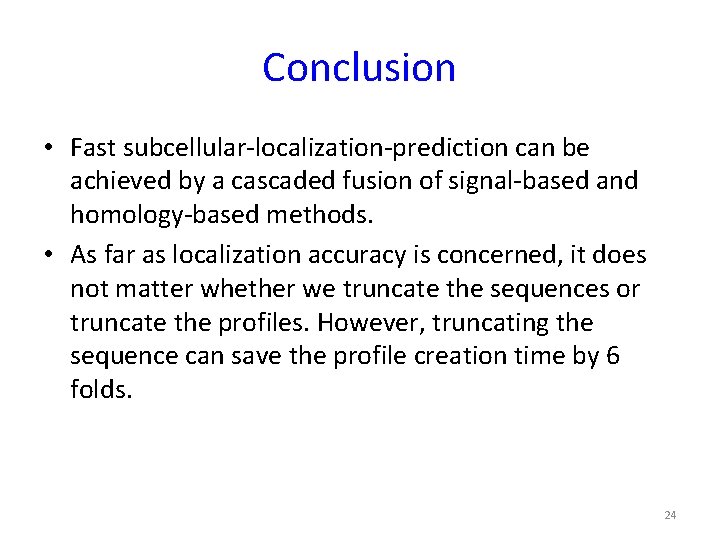 Conclusion

• Fast subcellular-localization-prediction can be achieved by a cascaded fusion of signal-based and homology-based methods.

• As far as localization accuracy is concerned, it does not matter whether we truncate the sequences or truncate the profiles. However, truncating the sequence can save the profile creation time by 6 folds.

24